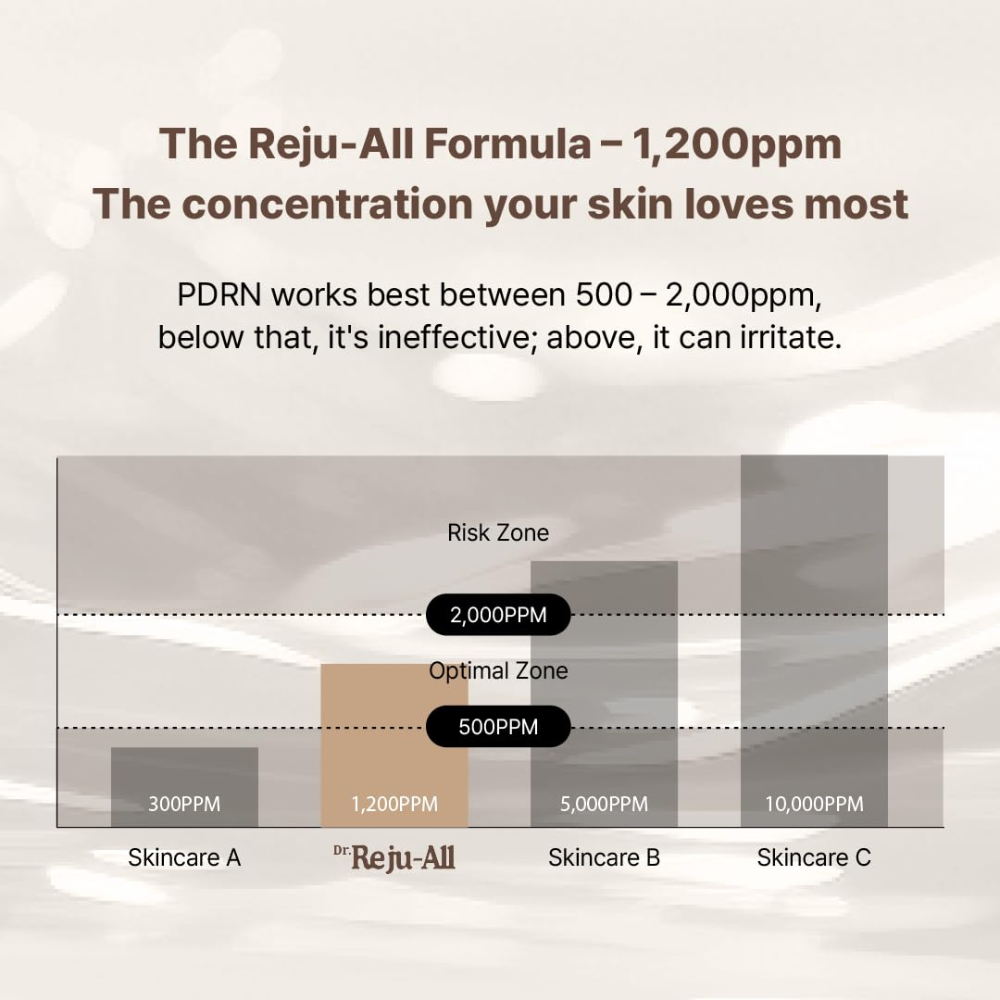 The Reju-All Formula – 1,200ppm
The concentration your skin loves most

PDRN works best between 500 – 2,000ppm, below that, it's ineffective; above, it can irritate.

Risk Zone

2,000PPM

Optimal Zone

500PPM

300PPM
1,200PPM
5,000PPM
10,000PPM

Skincare A
Dr. Reju-All
Skincare B
Skincare C